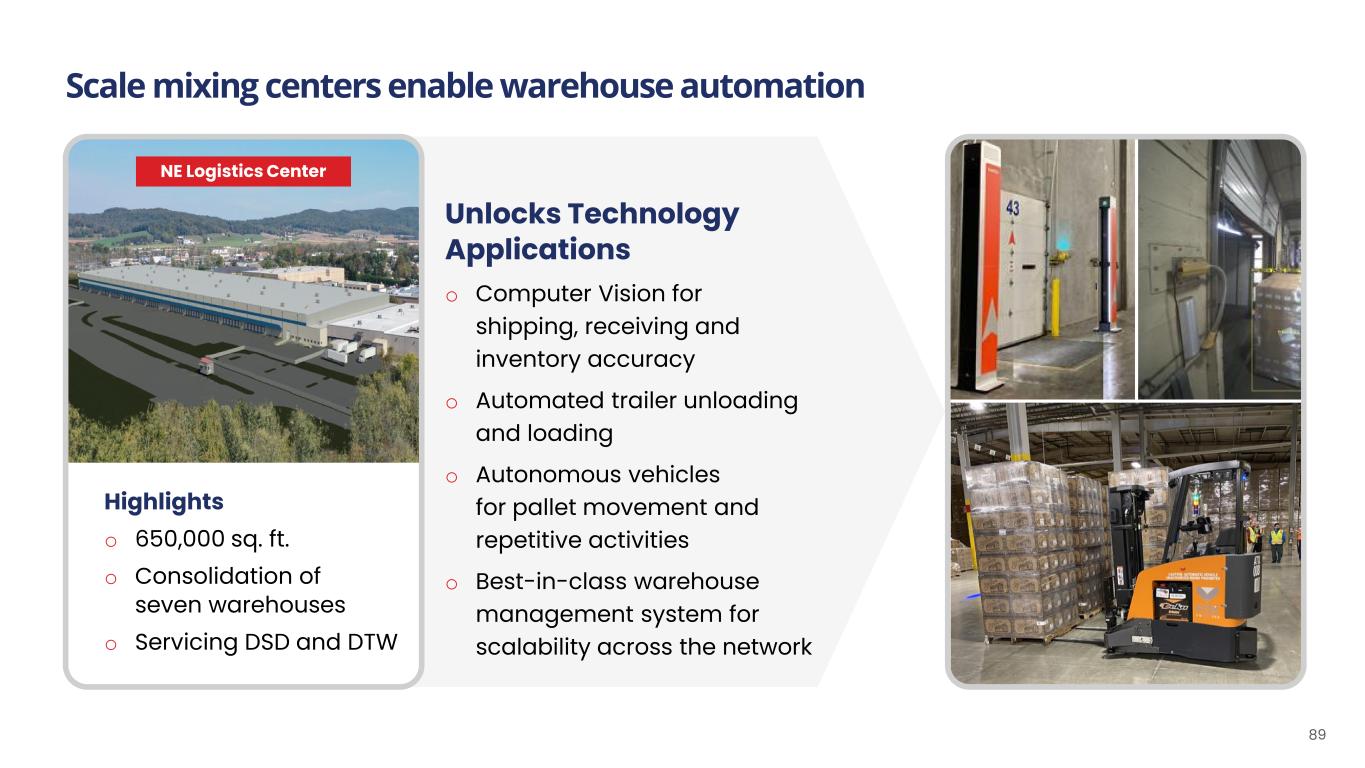 Scale mixing centers enable warehouse automation

NE Logistics Center

Highlights
o 650,000 sq. ft.
o Consolidation of seven warehouses
o Servicing DSD and DTW

Unlocks Technology Applications
o Computer Vision for shipping, receiving and inventory accuracy
o Automated trailer unloading and loading
o Autonomous vehicles for pallet movement and repetitive activities
o Best-in-class warehouse management system for scalability across the network

43

89